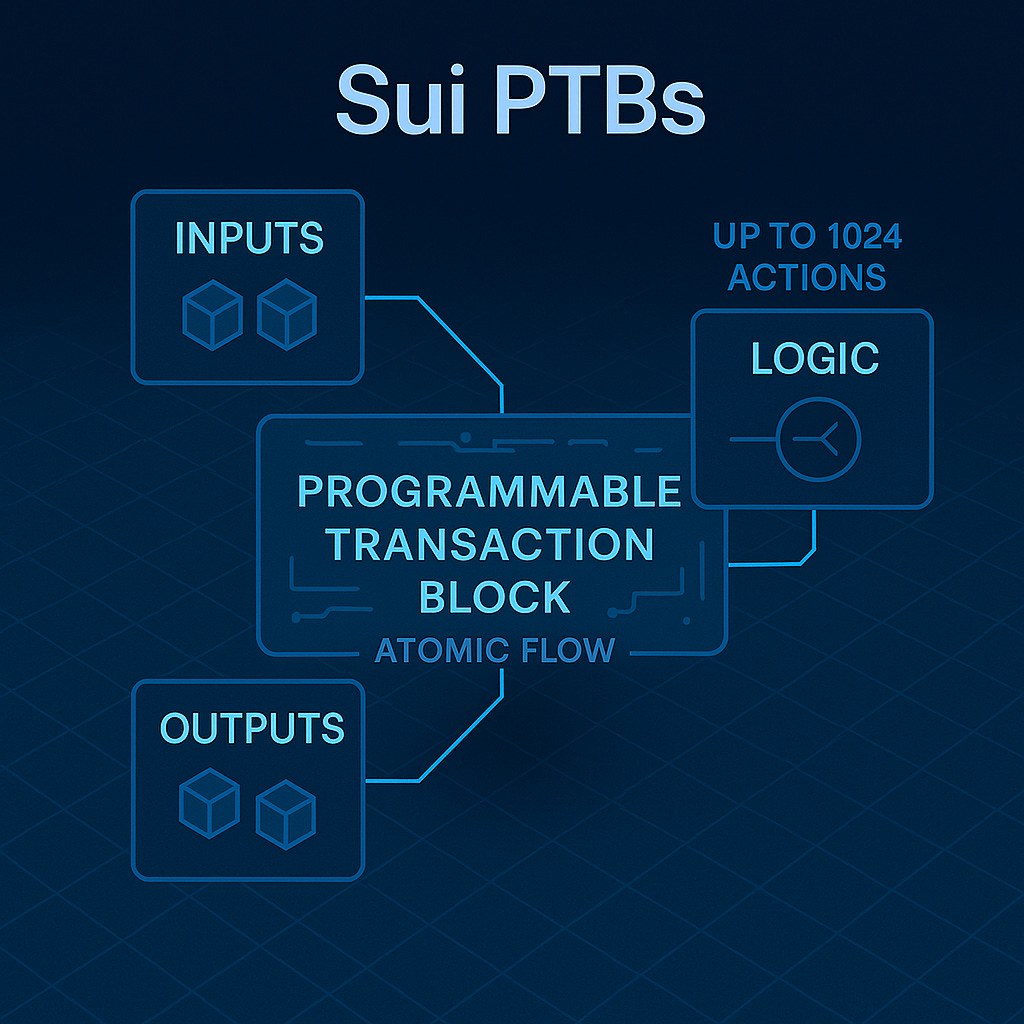 Sui PTBs

INPUTS

UP TO 1024 ACTIONS

LOGIC

PROGRAMMABLE TRANSACTION BLOCK

ATOMIC FLOW

OUTPUTS